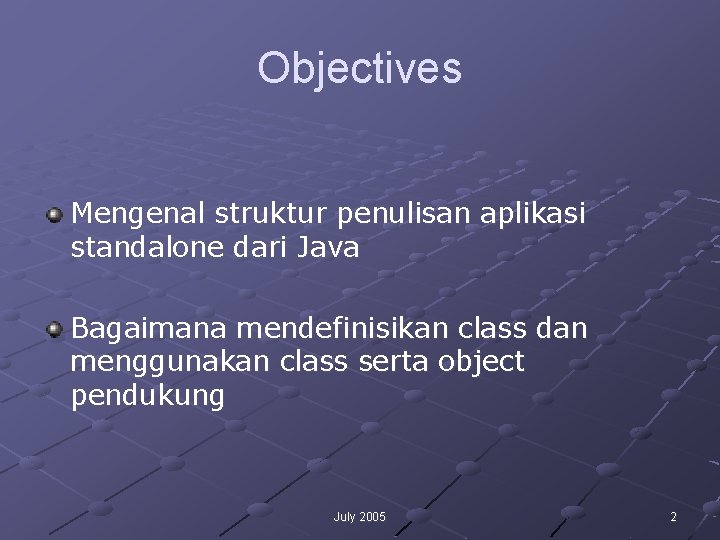 Objectives

Mengenal struktur penulisan aplikasi standalone dari Java

Bagaimana mendefinisikan class dan menggunakan class serta object pendukung

July 2005

2